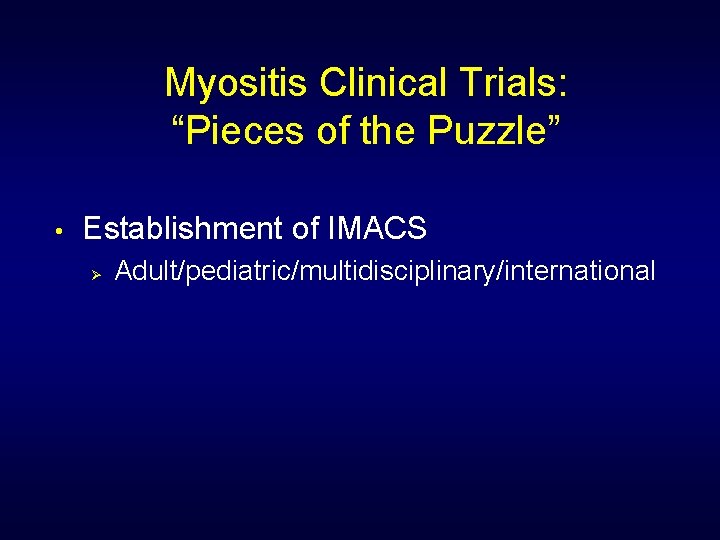 Myositis Clinical Trials:
"Pieces of the Puzzle"

• Establishment of IMACS

➢ Adult/pediatric/multidisciplinary/international